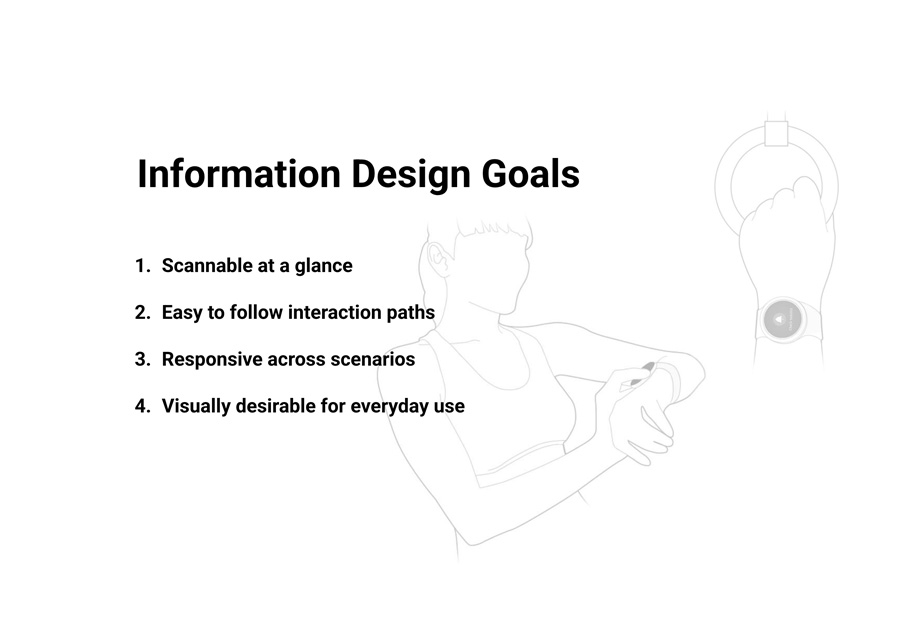 Information Design Goals

1. Scannable at a glance

2. Easy to follow interaction paths

3. Responsive across scenarios

4. Visually desirable for everyday use